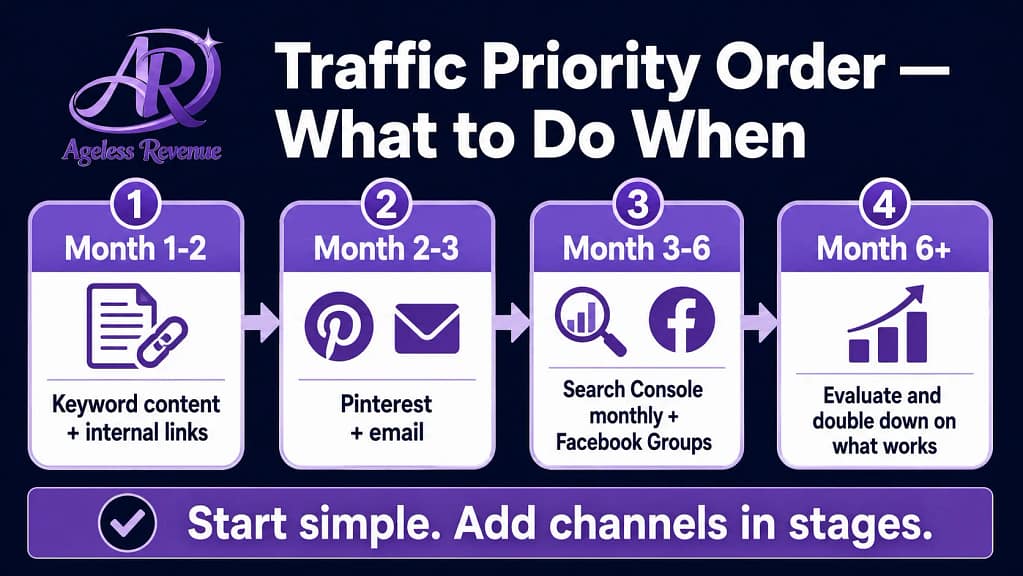 AR
Ageless Revenue

Traffic Priority Order — What to Do When

1
Month 1-2
Keyword content + internal links

2
Month 2-3
Pinterest + email

3
Month 3-6
Search Console monthly + Facebook Groups

4
Month 6+
Evaluate and double down on what works

Start simple. Add channels in stages.